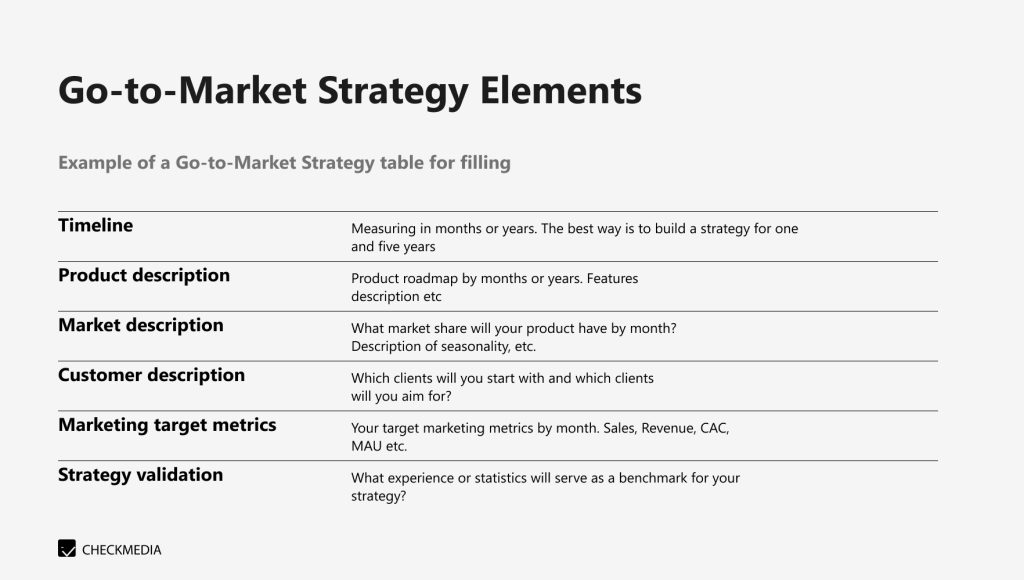 Go-to-Market Strategy Elements

Example of a Go-to-Market Strategy table for filling

| | |
|---|---|
| Timeline | Measuring in months or years. The best way is to build a strategy for one and five years |
| Product description | Product roadmap by months or years. Features description etc |
| Market description | What market share will your product have by month? Description of seasonality, etc. |
| Customer description | Which clients will you start with and which clients will you aim for? |
| Marketing target metrics | Your target marketing metrics by month. Sales, Revenue, CAC, MAU etc. |
| Strategy validation | What experience or statistics will serve as a benchmark for your strategy? |

CHECKMEDIA